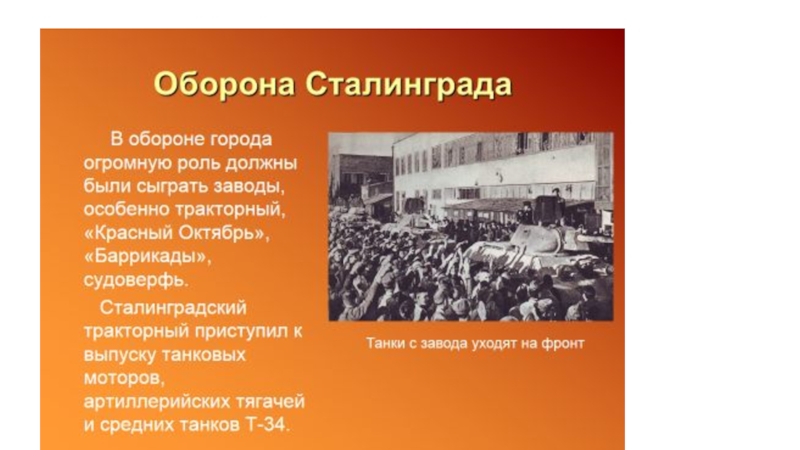 Оборона Сталинграда

В обороне города огромную роль должны были сыграть заводы, особенно тракторный, «Красный Октябрь», «Баррикады», судоверфь.

Сталинградский тракторный приступил к выпуску танковых моторов, артиллерийских тягачей и средних танков Т-34.

Танки с завода уходят на фронт